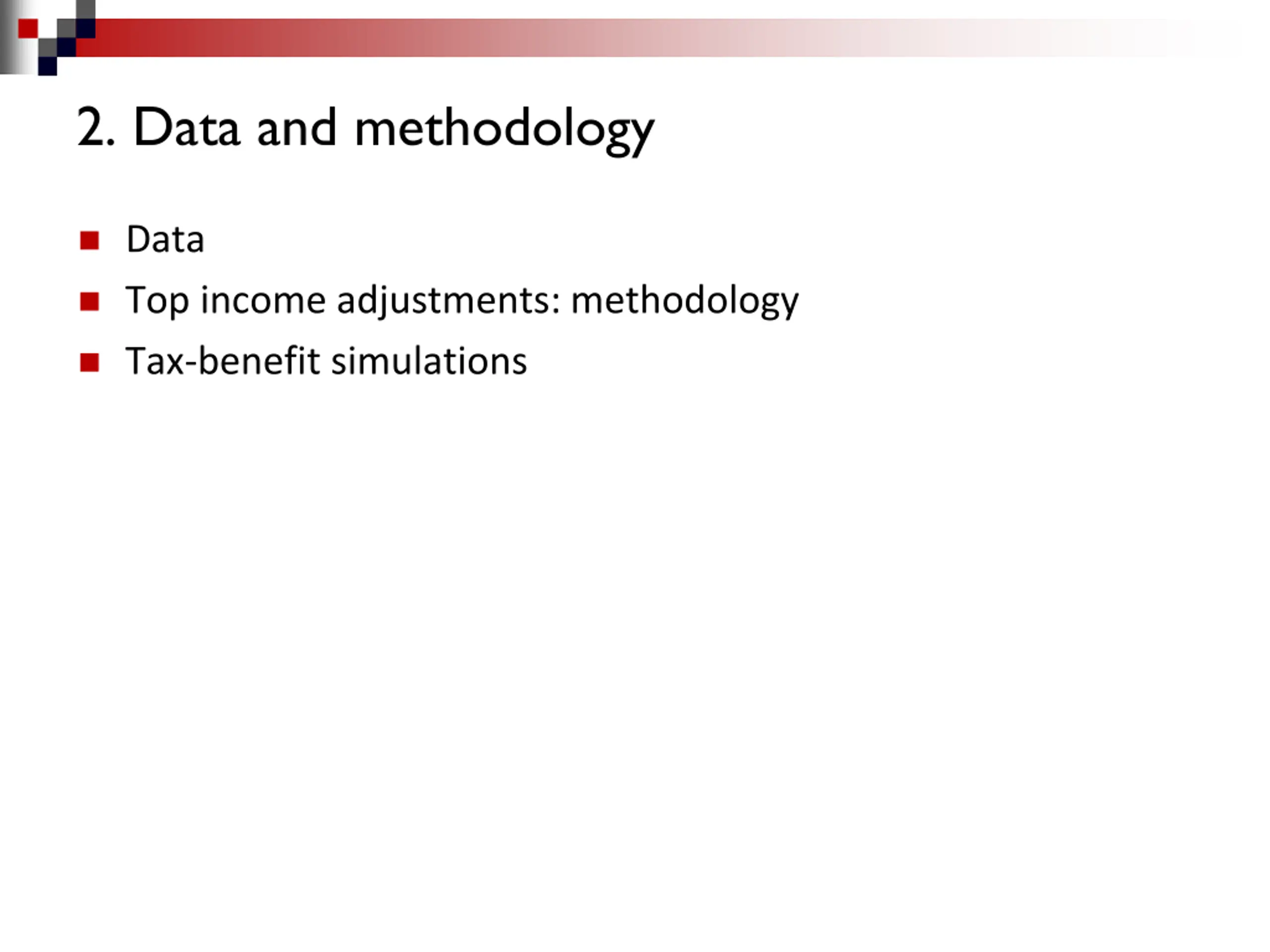 2. Data and methodology

Data

Top income adjustments: methodology

Tax-benefit simulations